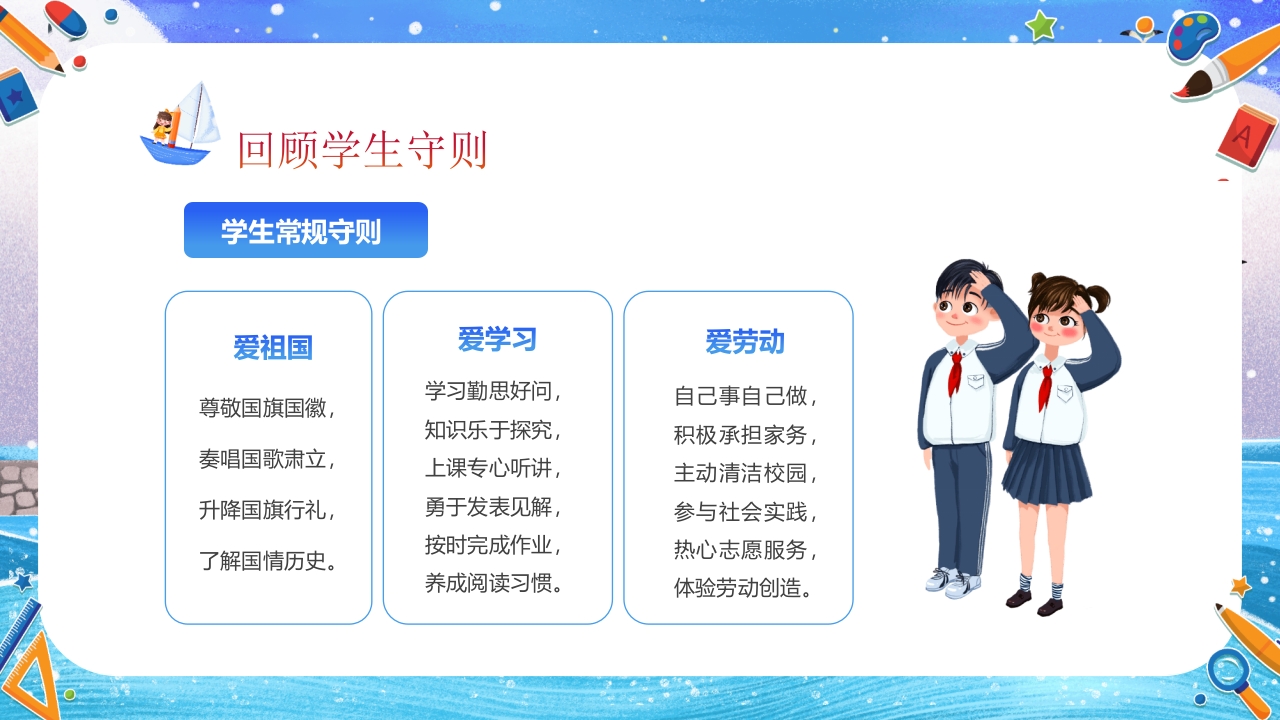 回顾学生守则

学生常规守则

爱祖国

尊敬国旗国徽，
奏唱国歌肃立，
升降国旗行礼，
了解国情历史。

爱学习

学习勤思好问，
知识乐于探究，
上课专心听讲，
勇于发表见解，
按时完成作业，
养成阅读习惯。

爱劳动

自己事自己做，
积极承担家务，
主动清洁校园，
参与社会实践，
热心志愿服务，
体验劳动创造。

A